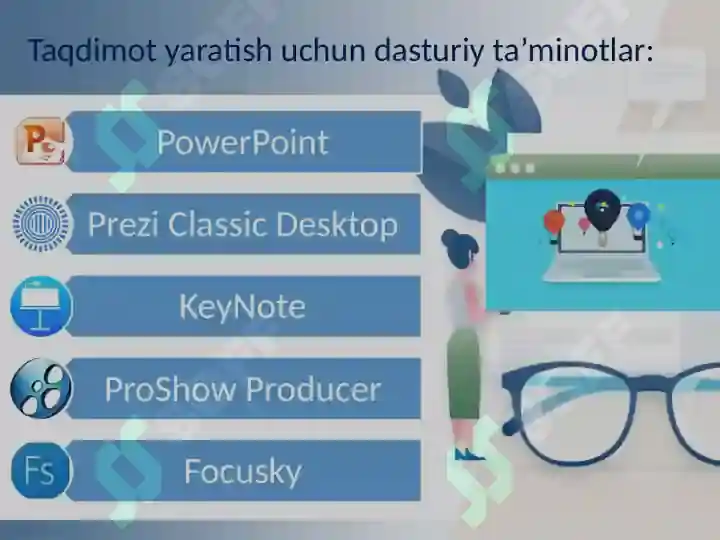 Taqdimot yaratish uchun dasturiy ta’minotlar:

PowerPoint

Prezi Classic Desktop

KeyNote

ProShow Producer

Fs

Focusky